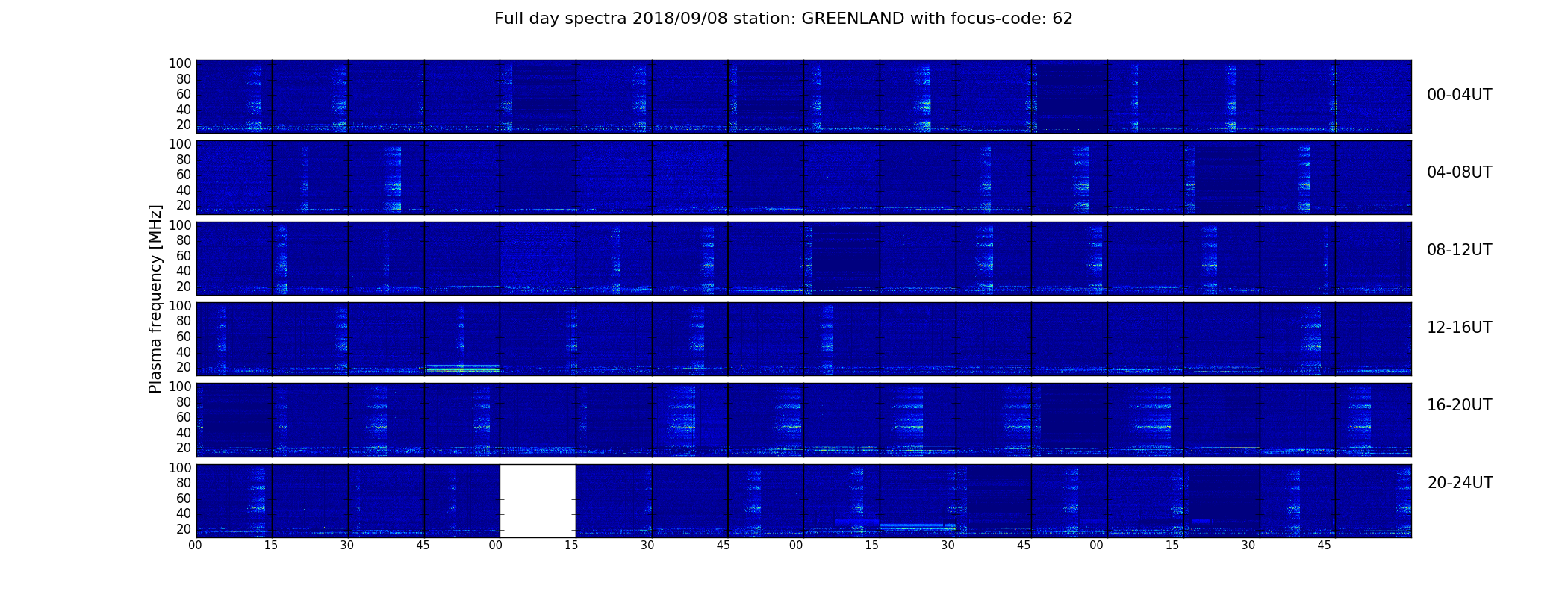 Full day spectra 2018/09/08 station: GREENLAND with focus-code: 62

Plasma frequency [MHz]

100
80
60
40
20
00-04UT

100
80
60
40
20
04-08UT

100
80
60
40
20
08-12UT

100
80
60
40
20
12-16UT

100
80
60
40
20
16-20UT

100
80
60
40
20
20-24UT

00 15 30 45 00 15 30 45 00 15 30 45 00 15 30 45